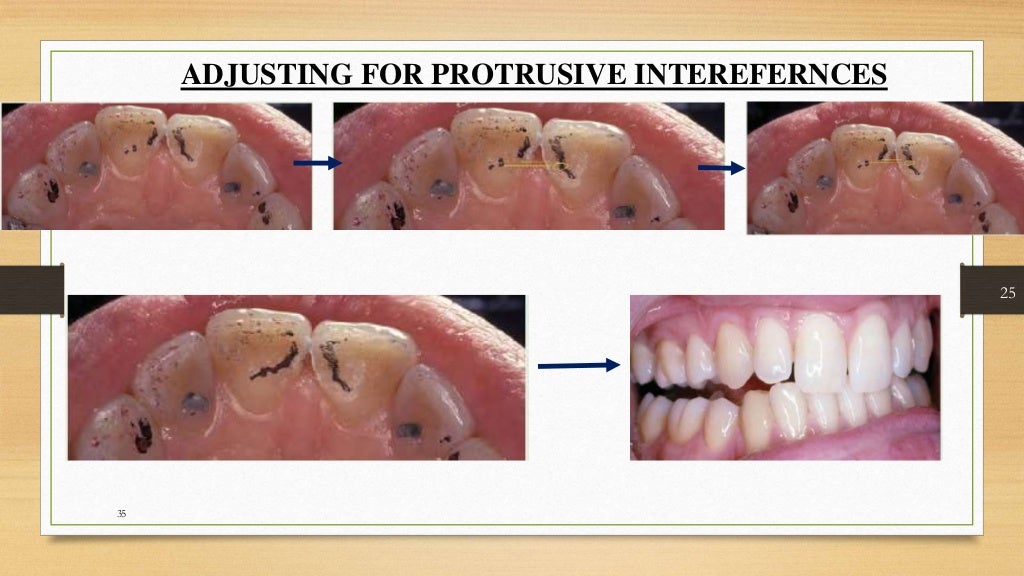 ADJUSTING FOR PROTRUSIVE INTEREFERNCES

25

35